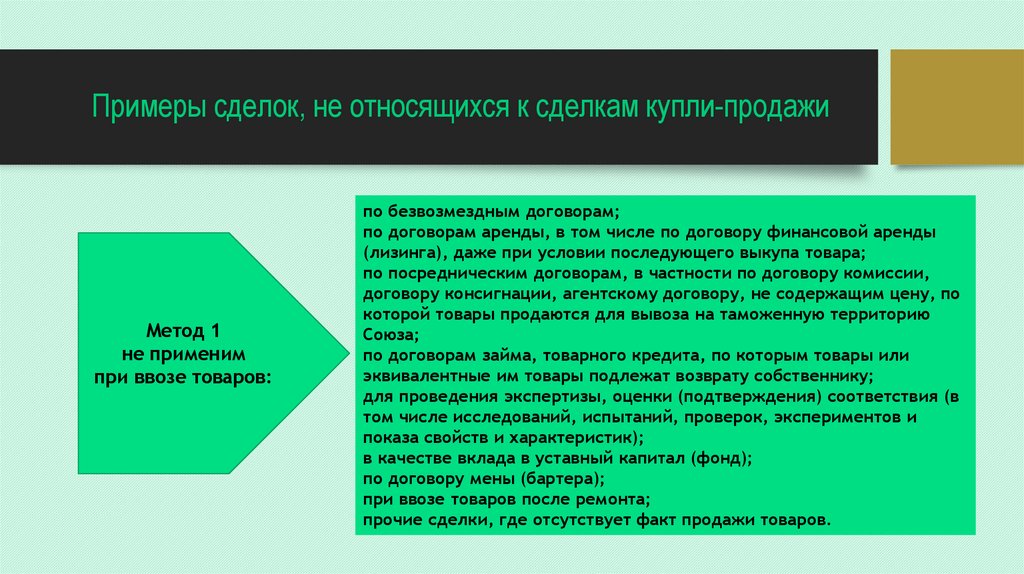 Примеры сделок, не относящихся к сделкам купли-продажи

Метод 1
не применим
при ввозе товаров:

по безвозмездным договорам;
по договорам аренды, в том числе по договору финансовой аренды (лизинга), даже при условии последующего выкупа товара;
по посредническим договорам, в частности по договору комиссии, договору консигнации, агентскому договору, не содержащим цену, по которой товары продаются для вывоза на таможенную территорию Союза;
по договорам займа, товарного кредита, по которым товары или эквивалентные им товары подлежат возврату собственнику;
для проведения экспертизы, оценки (подтверждения) соответствия (в том числе исследований, испытаний, проверок, экспериментов и показа свойств и характеристик);
в качестве вклада в уставный капитал (фонд);
по договору мены (бартера);
при ввозе товаров после ремонта;
прочие сделки, где отсутствует факт продажи товаров.